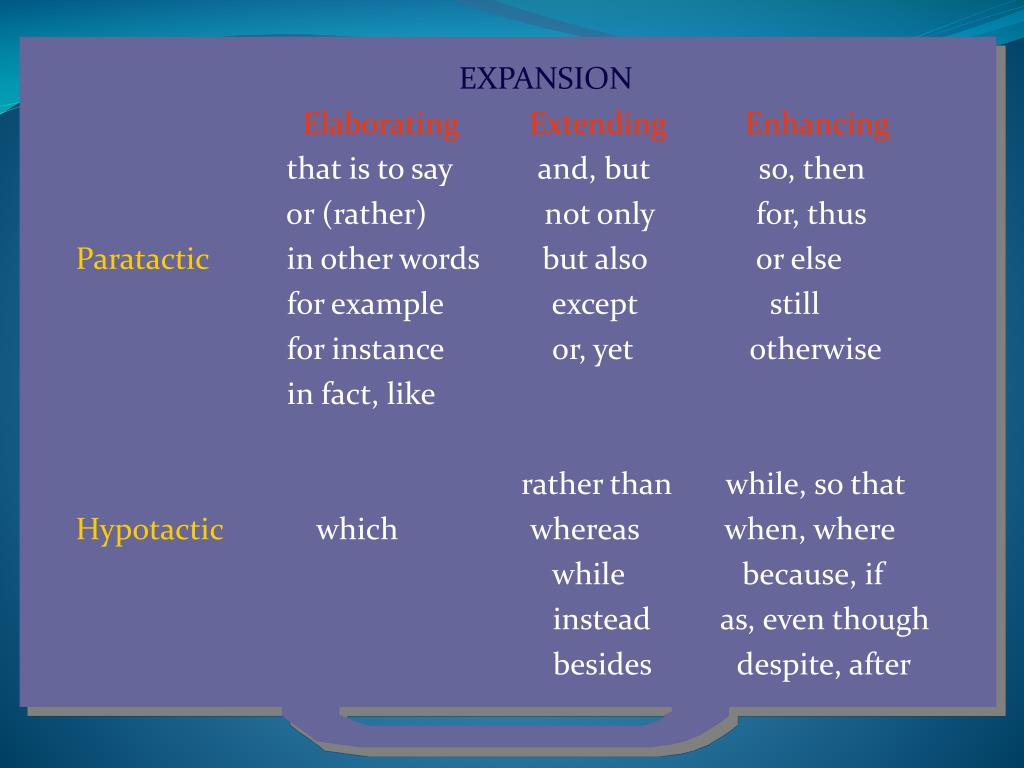 EXPANSION

| | Elaborating | Extending | Enhancing |
|---|---|---|---|
| | that is to say | and, but | so, then |
| | or (rather) | not only | for, thus |
| Paratactic | in other words | but also | or else |
| | for example | except | still |
| | for instance | or, yet | otherwise |
| | in fact, like | | |
| | | rather than | while, so that |
| Hypotactic | which | whereas | when, where |
| | | while | because, if |
| | | instead | as, even though |
| | | besides | despite, after |